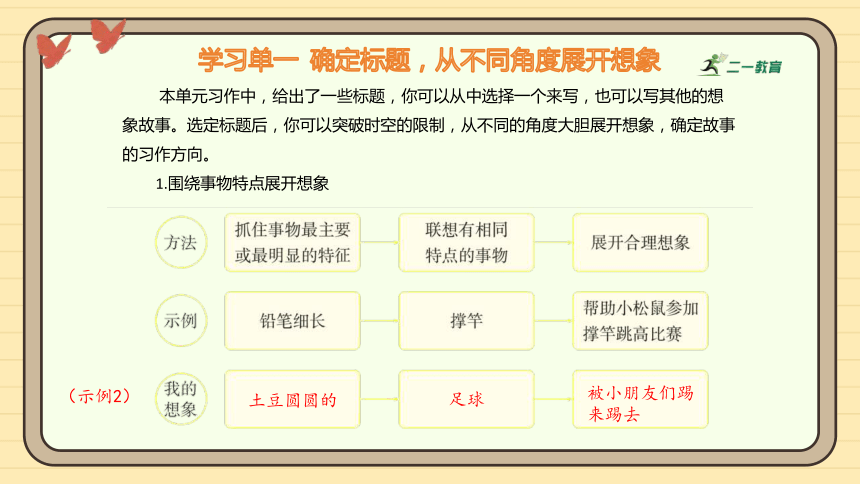 学习单一 确定标题，从不同角度展开想象

二一教育

本单元习作中，给出了一些标题，你可以从中选择一个来写，也可以写其他的想象故事。选定标题后，你可以突破时空的限制，从不同的角度大胆展开想象，确定故事的习作方向。

1.围绕事物特点展开想象

方法 抓住事物最主要或最明显的特征 联想有相同特点的事物 展开合理想象

示例 铅笔细长 撑竿 帮助小松鼠参加撑竿跳高比赛

（示例2） 我的想象 土豆圆圆的 足球 被小朋友们踢来踢去